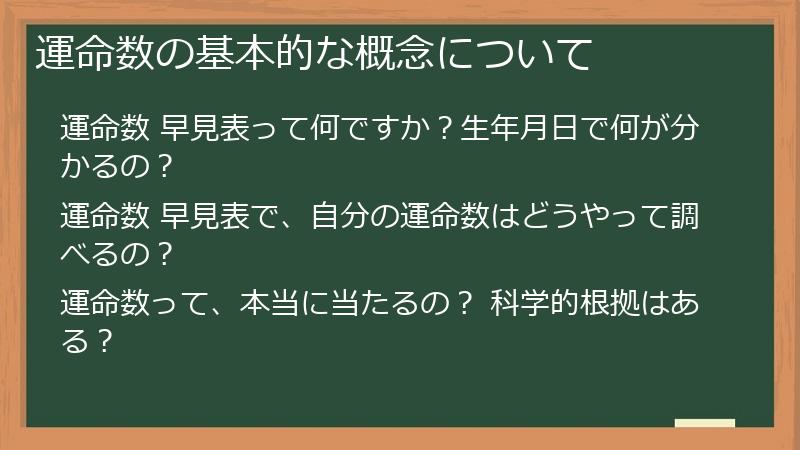 運命数の基本的な概念について

運命数 早見表って何ですか？生年月日で何が分かるの？

運命数 早見表で、自分の運命数はどうやって調べるの？

運命数って、本当に当たるの？ 科学的根拠はある？